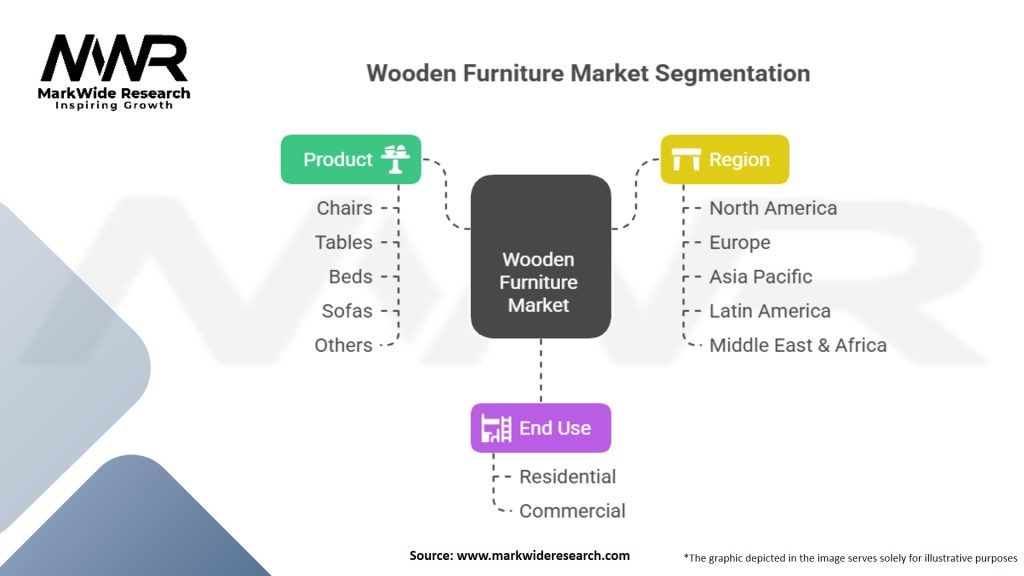 MWR
MarkWide Research
Inspiring Growth

Wooden Furniture Market Segmentation

Product
Chairs
Tables
Beds
Sofas
Others

Wooden Furniture Market

Region
North America
Europe
Asia Pacific
Latin America
Middle East & Africa

End Use
Residential
Commercial

Source: www.markwideresearch.com

*The graphic depicted in the image serves solely for illustrative purposes